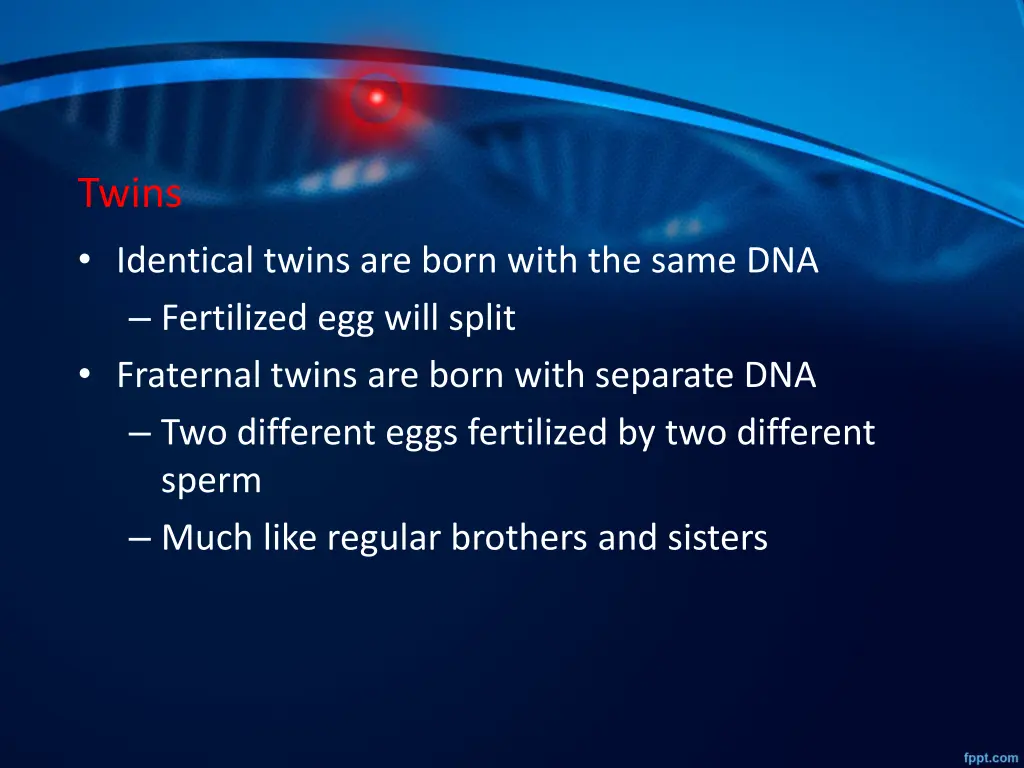 Twins

• Identical twins are born with the same DNA
– Fertilized egg will split
• Fraternal twins are born with separate DNA
– Two different eggs fertilized by two different sperm
– Much like regular brothers and sisters

fppt.com